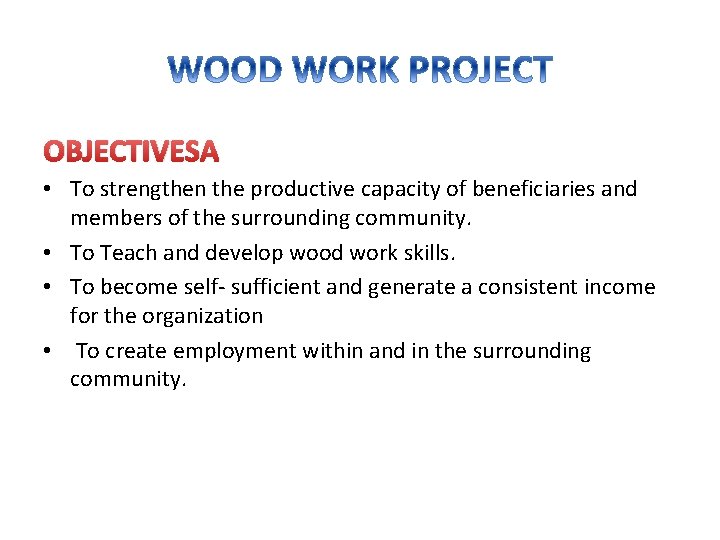 WOOD WORK PROJECT

OBJECTIVESA

• To strengthen the productive capacity of beneficiaries and members of the surrounding community.

• To Teach and develop wood work skills.

• To become self- sufficient and generate a consistent income for the organization

• To create employment within and in the surrounding community.